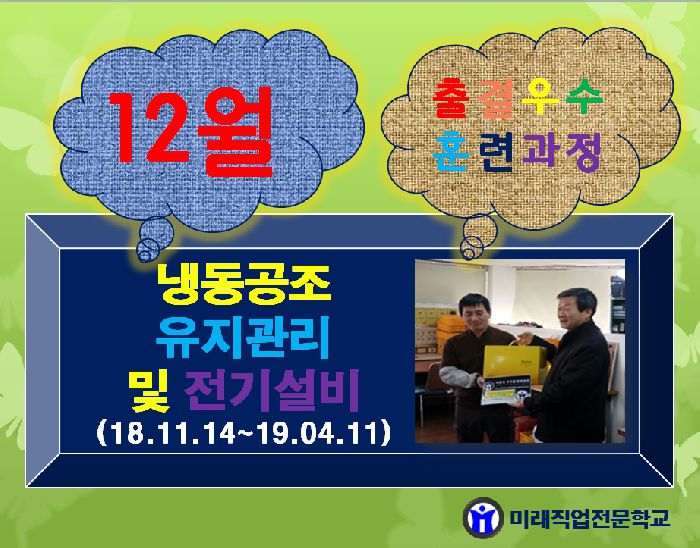 12월

출결우수
훈련과정

냉동공조
유지관리
및 전기설비
(18.11.14~19.04.11)

미래직업전문학교